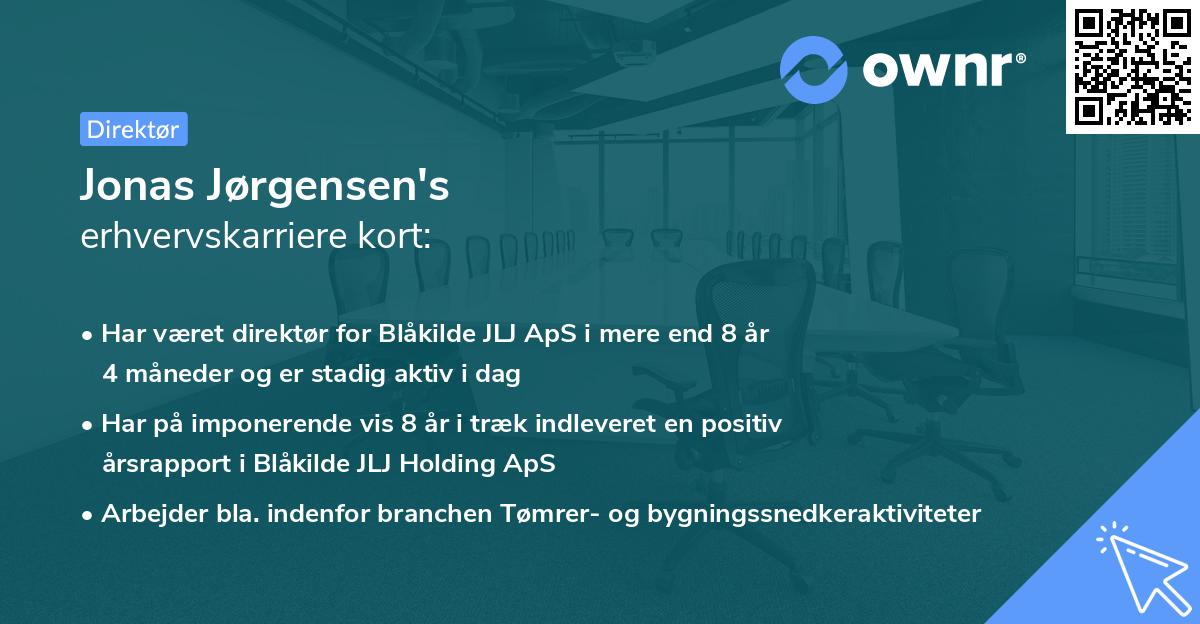 ownr®

Direktør

Jonas Jørgensen's
erhvervskarriere kort:

• Har været direktør for Blåkilde JLJ ApS i mere end 8 år 4 måneder og er stadig aktiv i dag
• Har på imponerende vis 8 år i træk indleveret en positiv årsrapport i Blåkilde JLJ Holding ApS
• Arbejder bla. indenfor branchen Tømrer- og bygningssnedkeraktiviteter